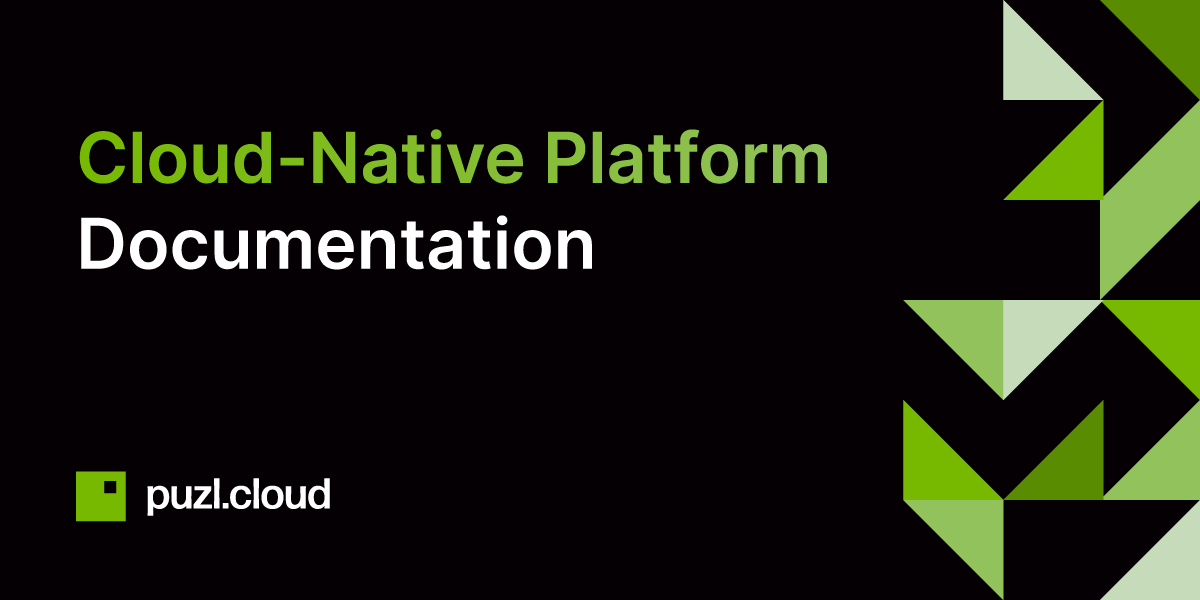 Cloud-Native Platform
Documentation

puzl.cloud